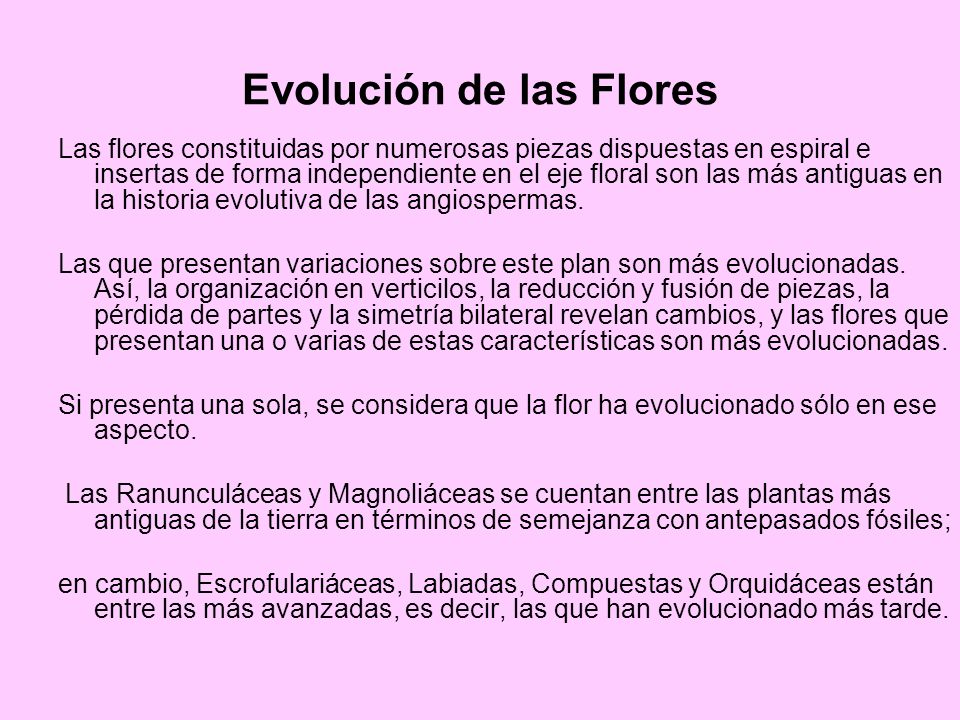 Evolución de las Flores

Las flores constituidas por numerosas piezas dispuestas en espiral e insertas de forma independiente en el eje floral son las más antiguas en la historia evolutiva de las angiospermas.

Las que presentan variaciones sobre este plan son más evolucionadas. Así, la organización en verticilos, la reducción y fusión de piezas, la pérdida de partes y la simetría bilateral revelan cambios, y las flores que presentan una o varias de estas características son más evolucionadas.

Si presenta una sola, se considera que la flor ha evolucionado sólo en ese aspecto.

Las Ranunculáceas y Magnoliáceas se cuentan entre las plantas más antiguas de la tierra en términos de semejanza con antepasados fósiles;

en cambio, Escrofulariáceas, Labiadas, Compuestas y Orquidáceas están entre las más avanzadas, es decir, las que han evolucionado más tarde.